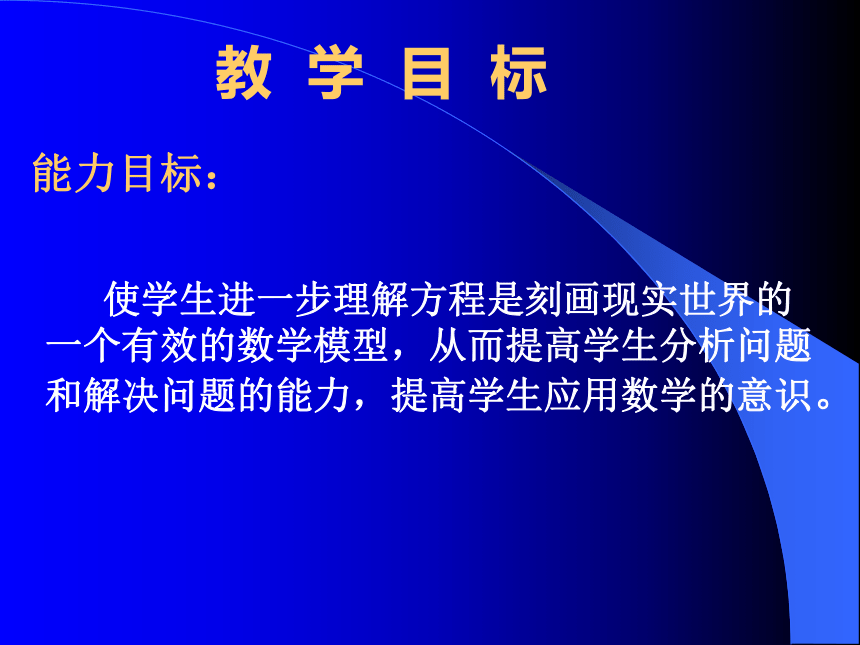 教 学 目 标

能力目标：

使学生进一步理解方程是刻画现实世界的一个有效的数学模型，从而提高学生分析问题和解决问题的能力，提高学生应用数学的意识。